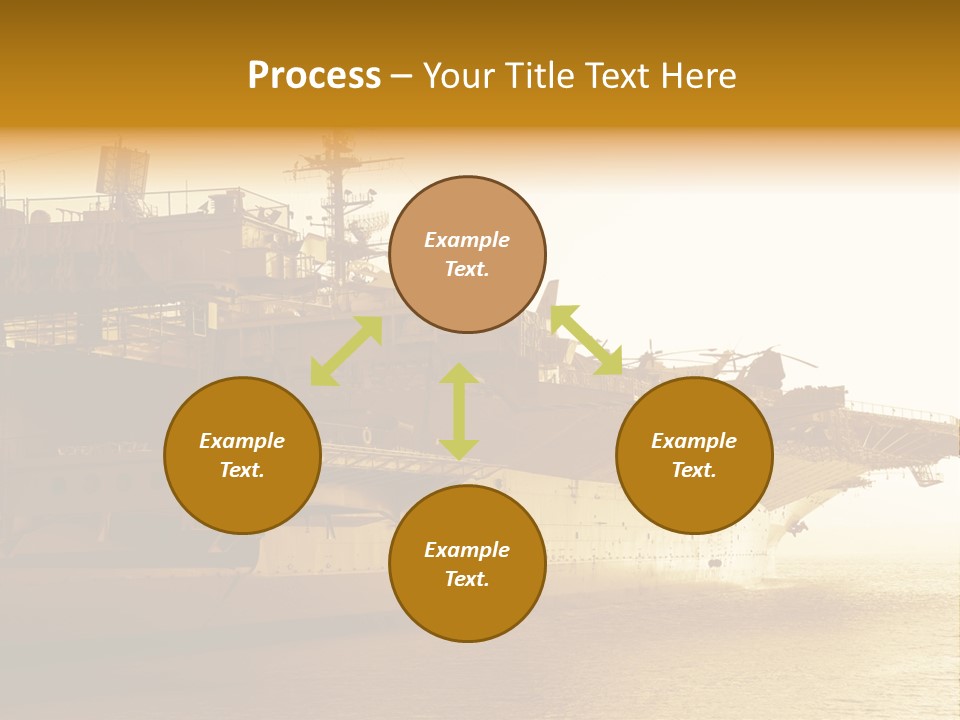 Process – Your Title Text Here

Example Text.

Example Text.

Example Text.

Example Text.